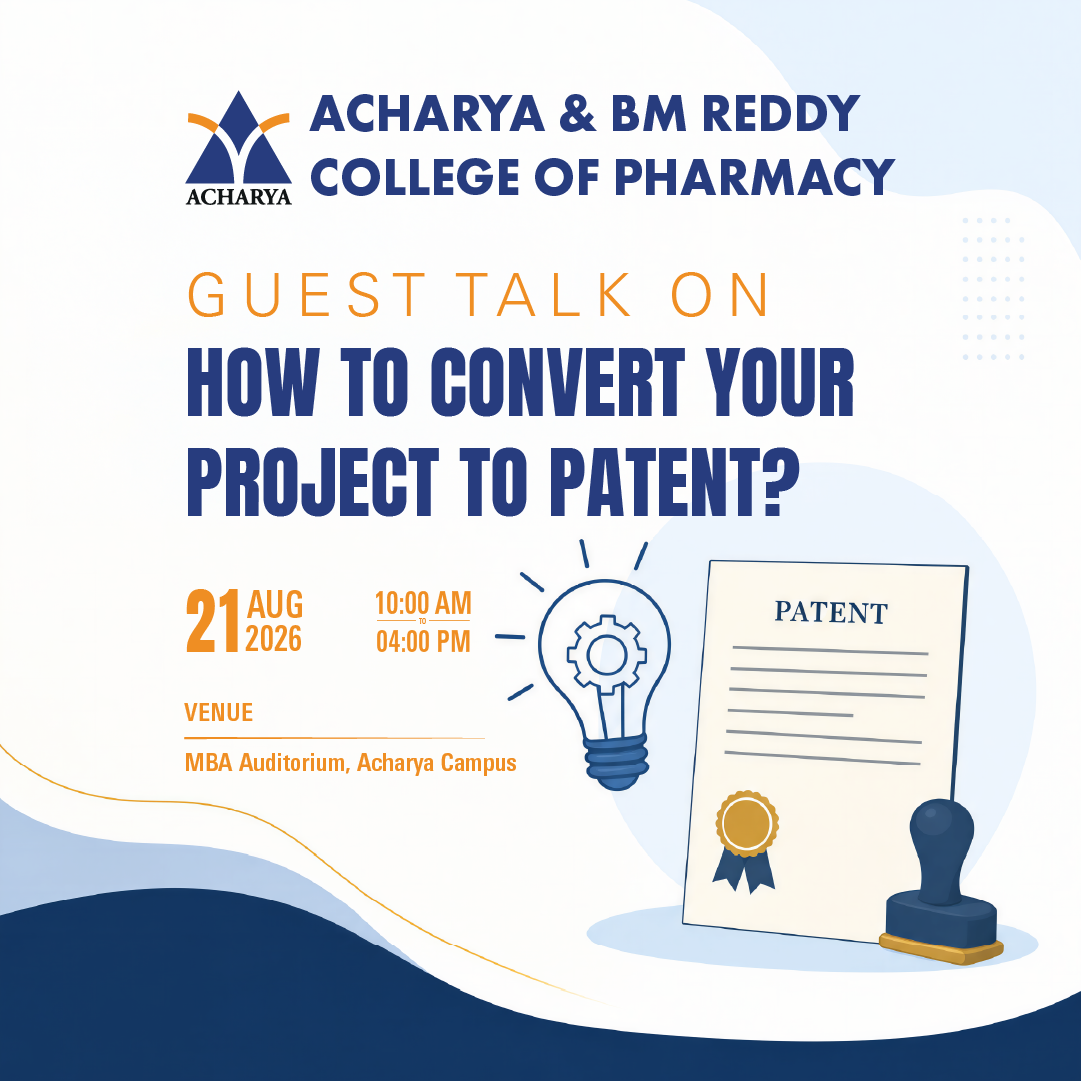 ACHARYA

ACHARYA & BM REDDY COLLEGE OF PHARMACY

GUEST TALK ON

HOW TO CONVERT YOUR PROJECT TO PATENT?

21 AUG 2026

10:00 AM TO 04:00 PM

VENUE

MBA Auditorium, Acharya Campus

PATENT